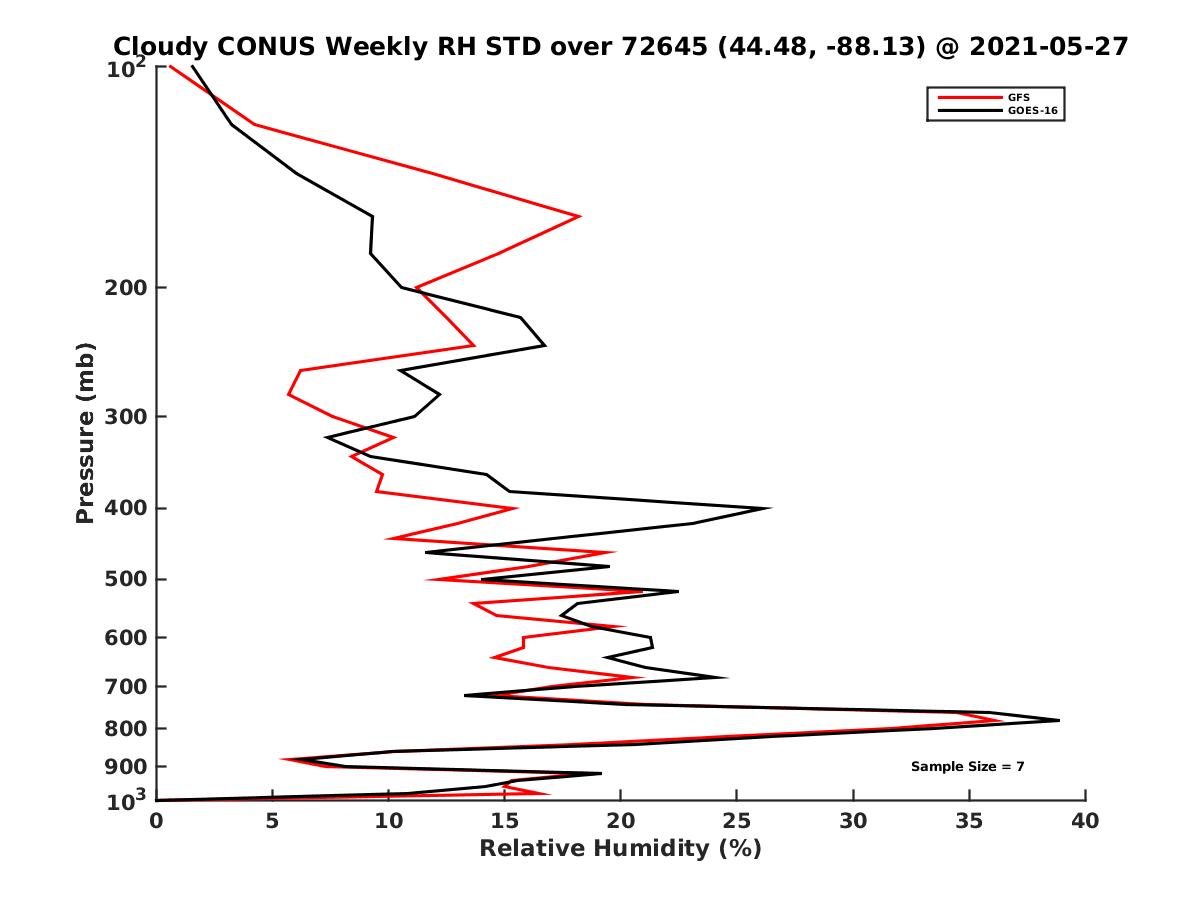 Cloudy CONUS Weekly RH STD over 72645 (44.48, -88.13) @ 2021-05-27

GFS
GOES-16

Pressure (mb)

$10^2$
200
300
400
500
600
700
800
900
$10^3$

Sample Size = 7

0
5
10
15
20
25
30
35
40
Relative Humidity (%)